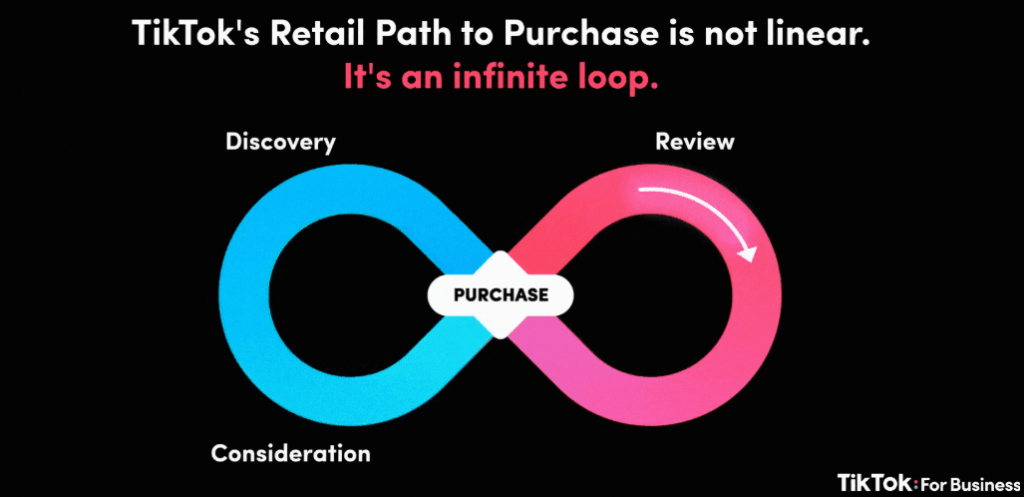 TikTok's Retail Path to Purchase is not linear.
It's an infinite loop.

Discovery

Review

PURCHASE

Consideration

TikTok: For Business